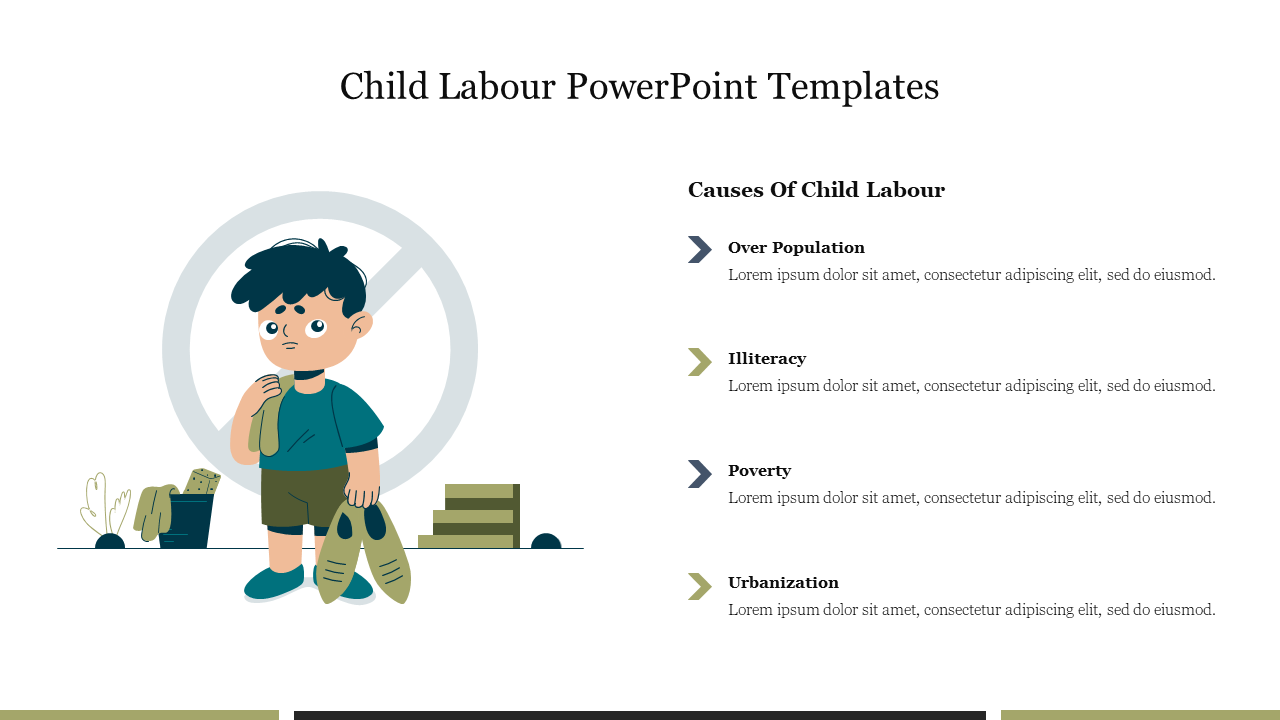 Child Labour PowerPoint Templates

Causes Of Child Labour

Over Population
Lorem ipsum dolor sit amet, consectetur adipiscing elit, sed do eiusmod.

Illiteracy
Lorem ipsum dolor sit amet, consectetur adipiscing elit, sed do eiusmod.

Poverty
Lorem ipsum dolor sit amet, consectetur adipiscing elit, sed do eiusmod.

Urbanization
Lorem ipsum dolor sit amet, consectetur adipiscing elit, sed do eiusmod.